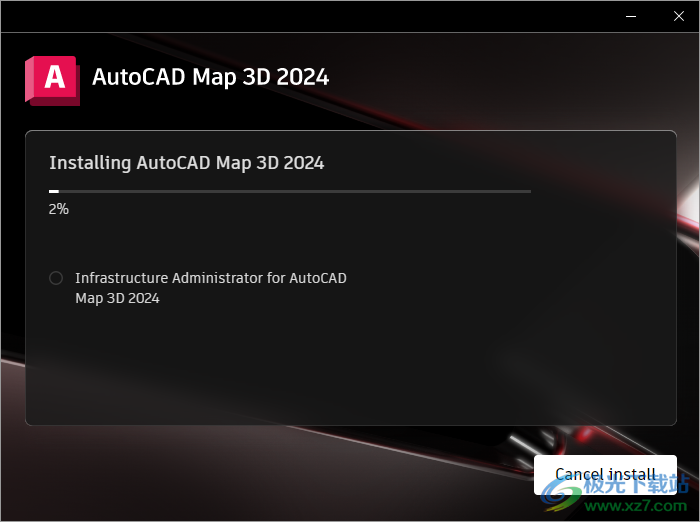 A AutoCAD Map 3D 2024

Installing AutoCAD Map 3D 2024

2%

Infrastructure Administrator for AutoCAD Map 3D 2024

Cancel install

极光下载站
www.xz7.com